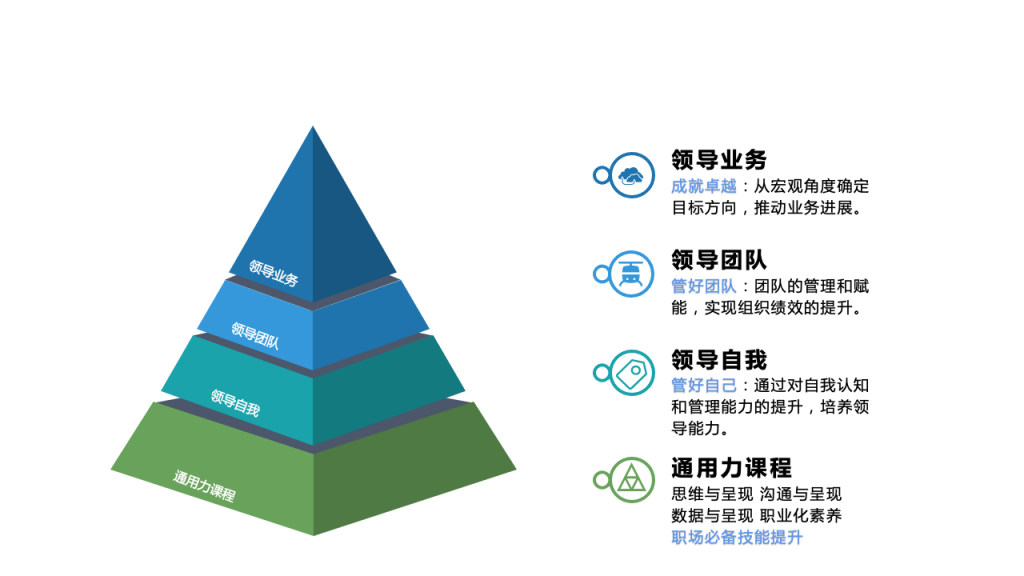 领导业务

领导团队

领导自我

通用力课程

领导业务

成就卓越：从宏观角度确定目标方向，推动业务进展。

领导团队

管好团队：团队的管理和赋能，实现组织绩效的提升。

领导自我

管好自己：通过对自我认知和管理能力的提升，培养领导能力。

通用力课程

思维与呈现 沟通与呈现 数据与呈现 职业化素养 职场必备技能提升